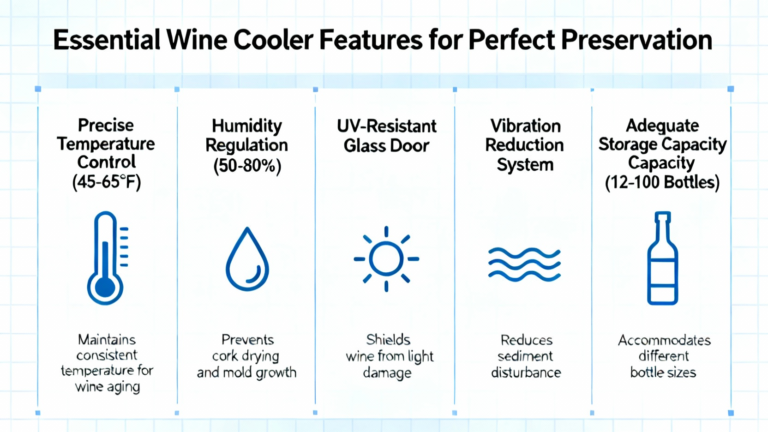 Essential Wine Cooler Features for Perfect Preservation

Precise Temperature Control (45-65°F)

Maintains consistent temperature for wine aging

Humidity Regulation (50-80%)

Prevents cork drying and mold growth

UV-Resistant Glass Door

Shields wine from light damage

Vibration Reduction System

Reduces sediment disturbance

Adequate Storage Capacity Capacity (12-100 Bottles)

Accommodates different bottle sizes